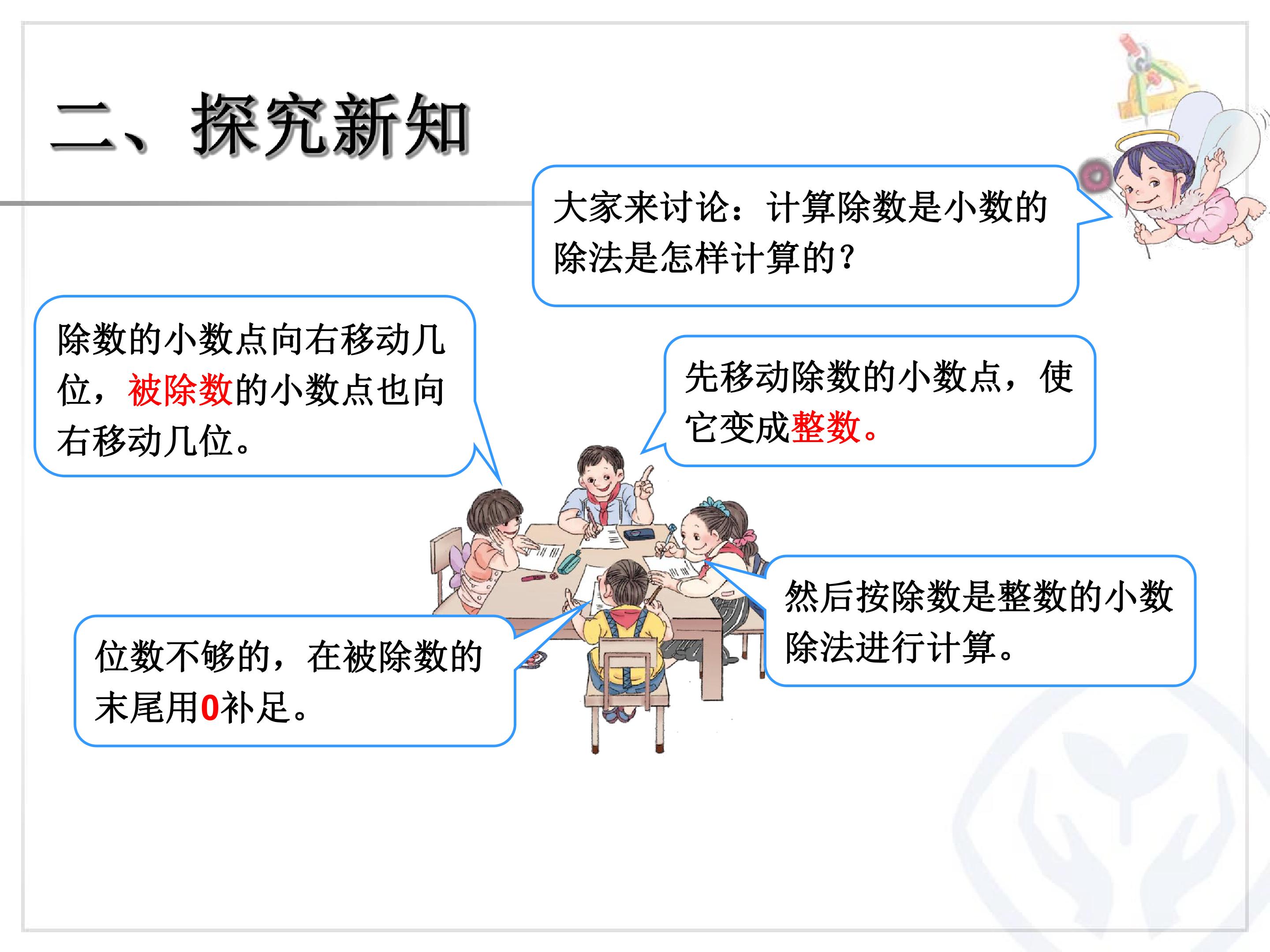 二、探究新知

大家来讨论：计算除数是小数的除法是怎样计算的？

除数的小数点向右移动几位，被除数的小数点也向右移动几位。

先移动除数的小数点，使它变成整数。

然后按除数是整数的小数除法进行计算。

位数不够的，在被除数的末尾用0补足。